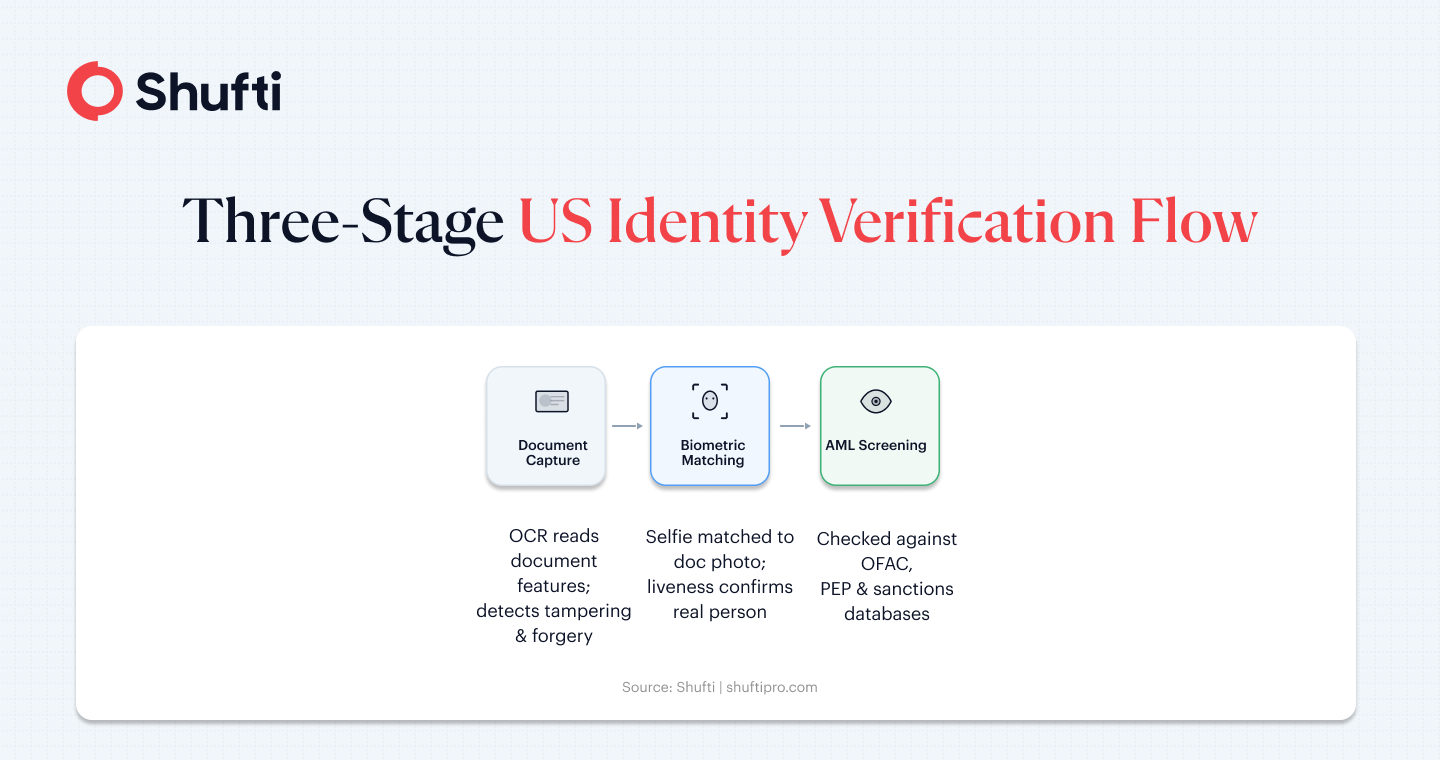 Shufti

Three-Stage US Identity Verification Flow

Document Capture

Biometric Matching

AML Screening

OCR reads document features; detects tampering & forgery

Selfie matched to doc photo; liveness confirms real person

Checked against OFAC, PEP & sanctions databases

Source: Shufti | shuftipro.com